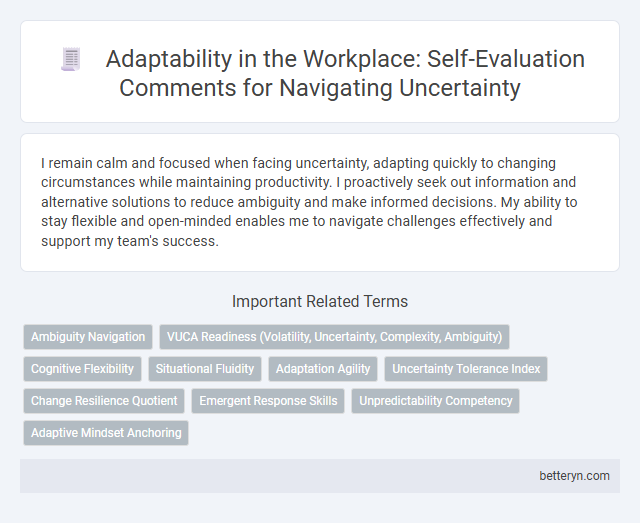 Adaptability in the Workplace: Self-Evaluation Comments for Navigating Uncertainty

I remain calm and focused when facing uncertainty, adapting quickly to changing circumstances while maintaining productivity. I proactively seek out information and alternative solutions to reduce ambiguity and make informed decisions. My ability to stay flexible and open-minded enables me to navigate challenges effectively and support my team's success.

Important Related Terms

Ambiguity Navigation

VUCA Readiness (Volatility, Uncertainty, Complexity, Ambiguity)

Cognitive Flexibility

Situational Fluidity

Adaptation Agility

Uncertainty Tolerance Index

Change Resilience Quotient

Emergent Response Skills

Unpredictability Competency

Adaptive Mindset Anchoring

betteryn.com